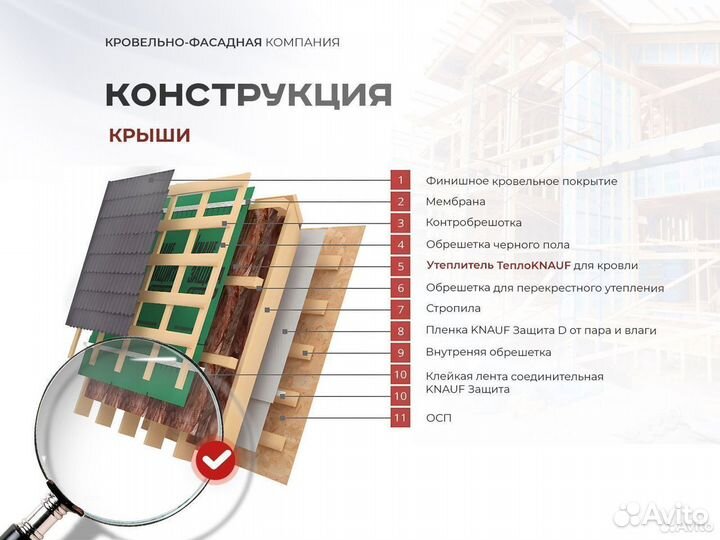 КРОВЕЛЬНО-ФАСАДНАЯ КОМПАНИЯ

КОНСТРУКЦИЯ

КРЫШИ

1 Финишное кровельное покрытие
2 Мембрана
3 Контробрешотка
4 Обрешетка черного пола
5 Утеплитель ТеплоKNAUF для кровли
6 Обрешетка для перекрестного утепления
7 Стропила
8 Пленка KNAUF Защита D от пара и влаги
9 Внутреняя обрешетка
10 Клейкая лента соединительная KNAUF Защита
10
11 ОСП

Avito